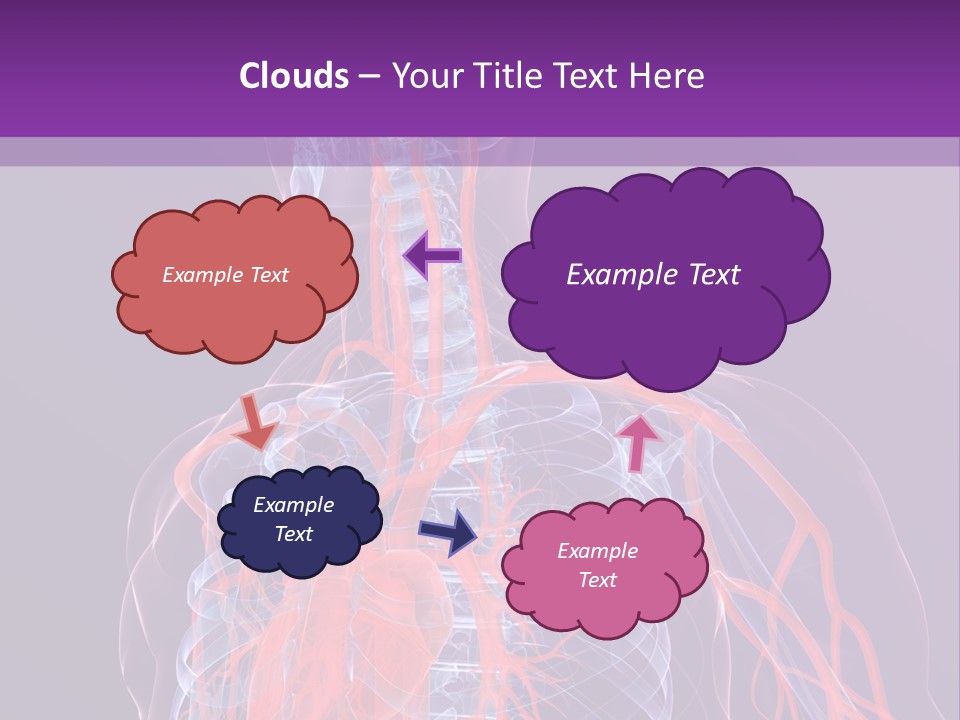 Clouds – Your Title Text Here

Example Text

Example Text

Example Text

Example Text